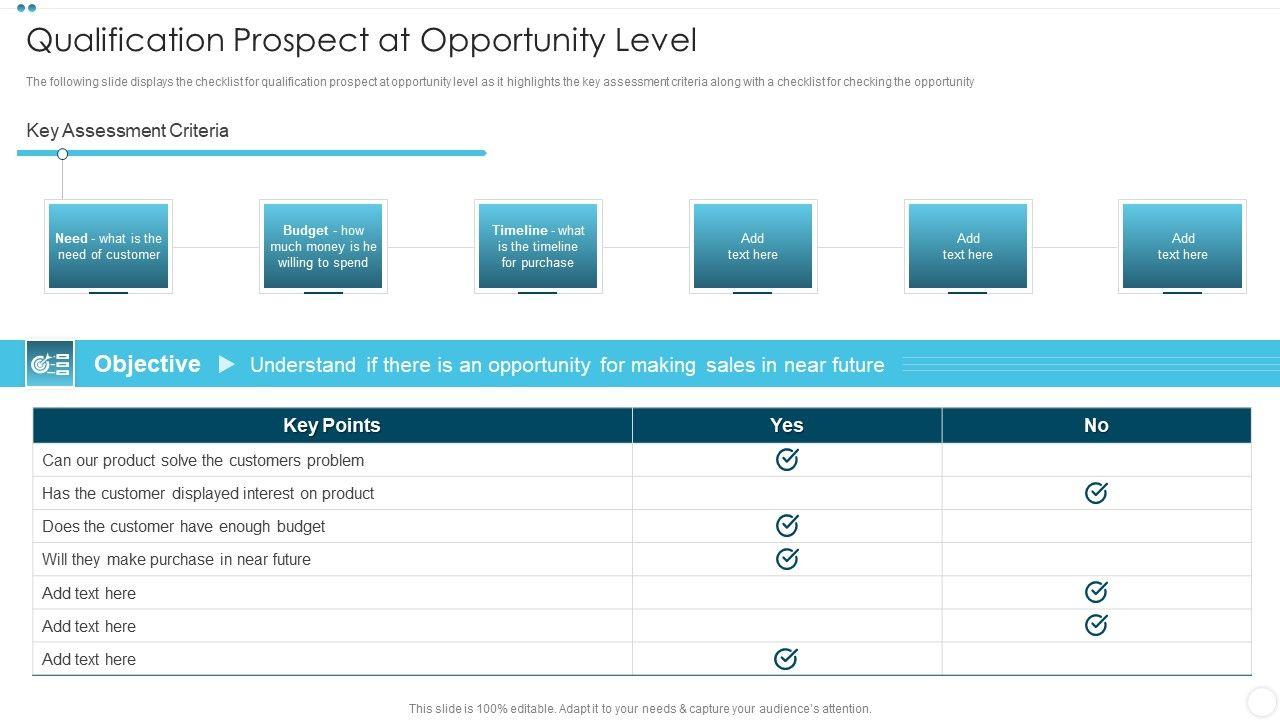 Qualification Prospect at Opportunity Level

The following slide displays the checklist for qualification prospect at opportunity level as it highlights the key assessment criteria along with a checklist for checking the opportunity

Key Assessment Criteria

Need - what is the need of customer

Budget - how much money is he willing to spend

Timeline - what is the timeline for purchase

Add text here

Add text here

Add text here

Objective ▶ Understand if there is an opportunity for making sales in near future

| Key Points | Yes | No |
|---|---|---|
| Can our product solve the customers problem | ✓ | |
| Has the customer displayed interest on product | | ✓ |
| Does the customer have enough budget | ✓ | |
| Will they make purchase in near future | ✓ | |
| Add text here | | ✓ |
| Add text here | | ✓ |
| Add text here | ✓ | |

This slide is 100% editable. Adapt it to your needs & capture your audience's attention.